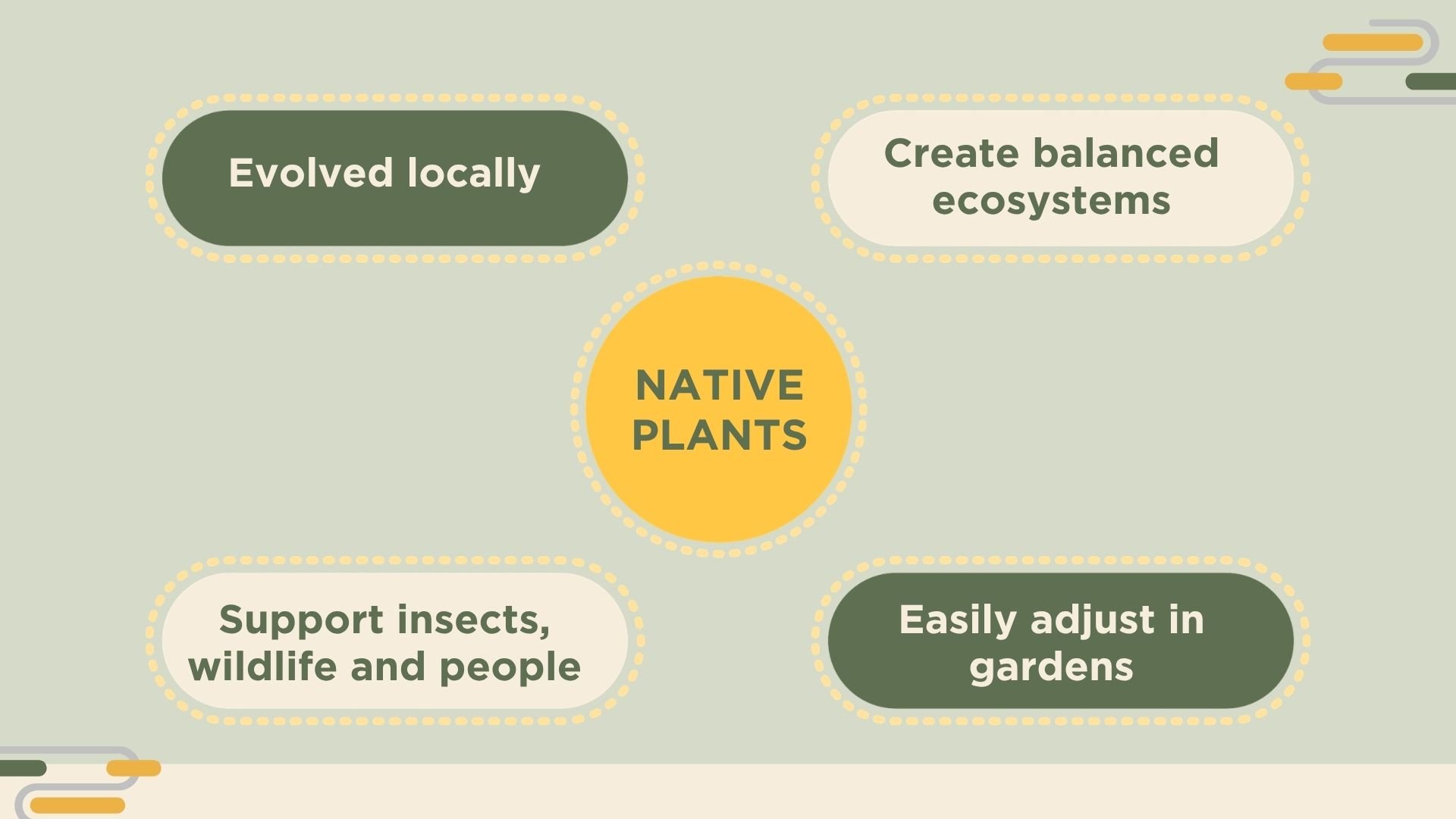 Evolved locally

Create balanced ecosystems

NATIVE PLANTS

Support insects, wildlife and people

Easily adjust in gardens